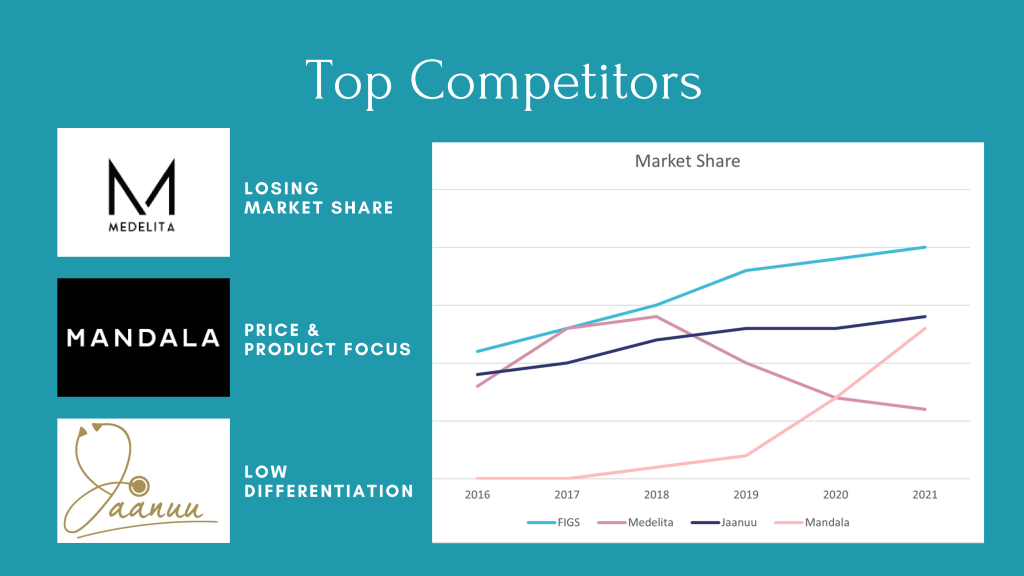 Top Competitors

M
MEDELITA

LOSING MARKET SHARE

MANDALA

PRICE & PRODUCT FOCUS

Jaanuu

LOW DIFFERENTIATION

Market Share

2016 2017 2018 2019 2020 2021

FIGS Medelita Jaanuu Mandala